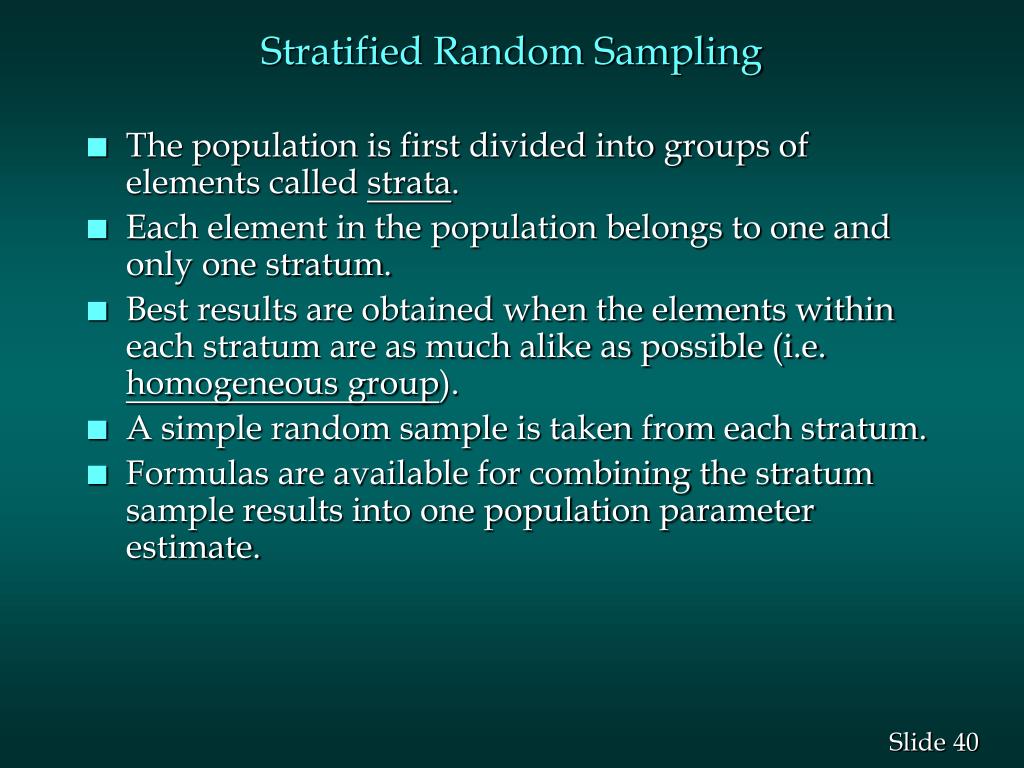 Stratified Random Sampling

- The population is first divided into groups of elements called strata.
- Each element in the population belongs to one and only one stratum.
- Best results are obtained when the elements within each stratum are as much alike as possible (i.e. homogeneous group).
- A simple random sample is taken from each stratum.
- Formulas are available for combining the stratum sample results into one population parameter estimate.

Slide 40